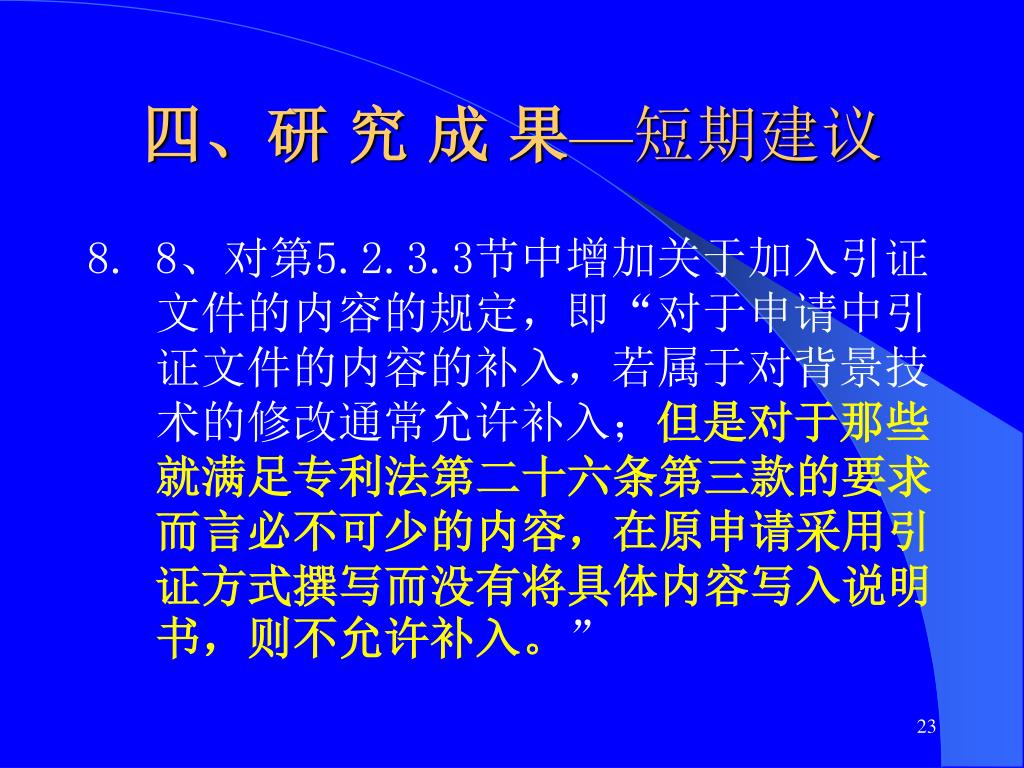 四、研 究 成 果—短期建议

8. 8、对第5.2.3.3节中增加关于加入引证文件的内容的规定，即“对于申请中引证文件的内容的补入，若属于对背景技术的修改通常允许补入；但是对于那些就满足专利法第二十六条第三款的要求而言必不可少的内容，在原申请采用引证方式撰写而没有将具体内容写入说明书，则不允许补入。”

23